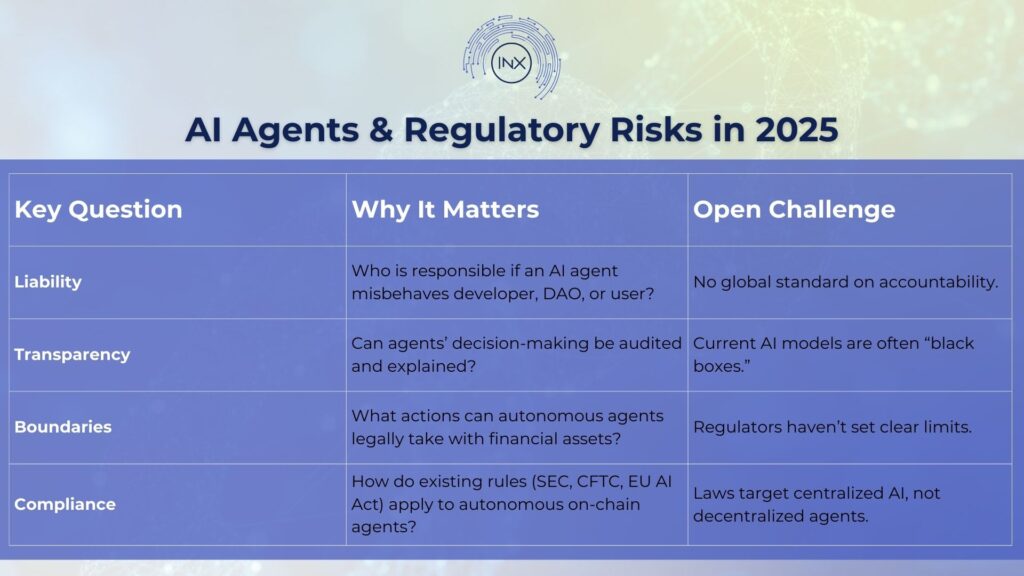 INX

AI Agents & Regulatory Risks in 2025

| Key Question | Why It Matters | Open Challenge |
|---|---|---|
| Liability | Who is responsible if an AI agent misbehaves developer, DAO, or user? | No global standard on accountability. |
| Transparency | Can agents' decision-making be audited and explained? | Current AI models are often "black boxes." |
| Boundaries | What actions can autonomous agents legally take with financial assets? | Regulators haven't set clear limits. |
| Compliance | How do existing rules (SEC, CFTC, EU AI Act) apply to autonomous on-chain agents? | Laws target centralized AI, not decentralized agents. |